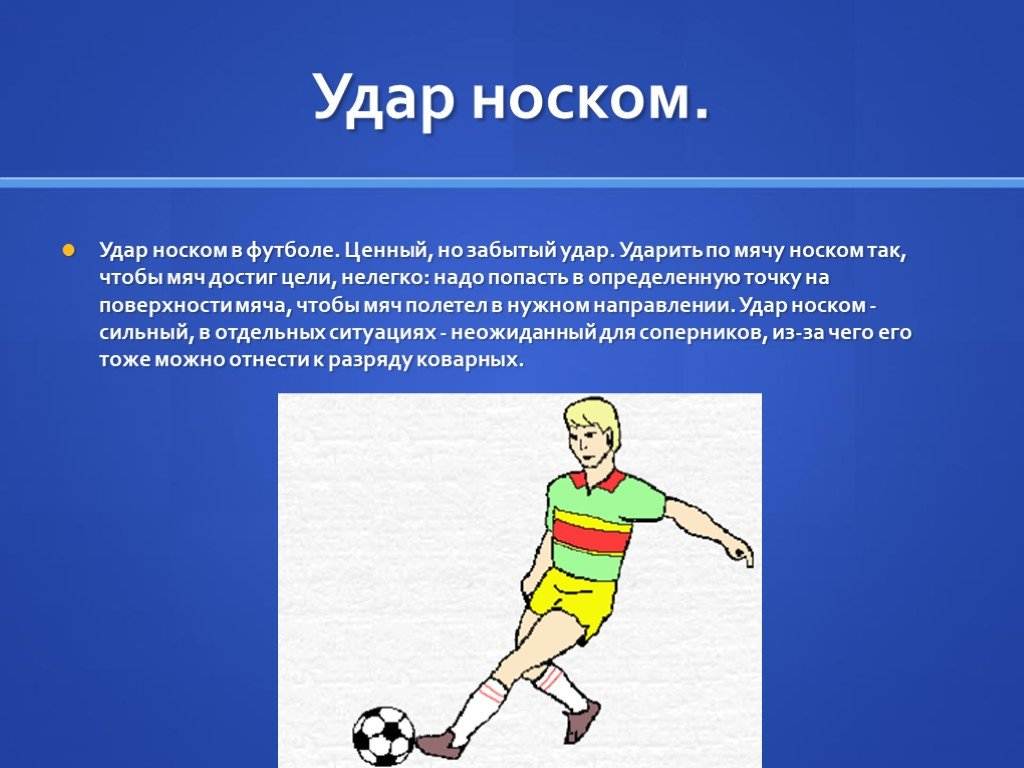 Удар носком.

Удар носком в футболе. Ценный, но забытый удар. Ударить по мячу носком так, чтобы мяч достиг цели, нелегко: надо попасть в определенную точку на поверхности мяча, чтобы мяч полетел в нужном направлении. Удар носком - сильный, в отдельных ситуациях - неожиданный для соперников, из-за чего его тоже можно отнести к разряду коварных.